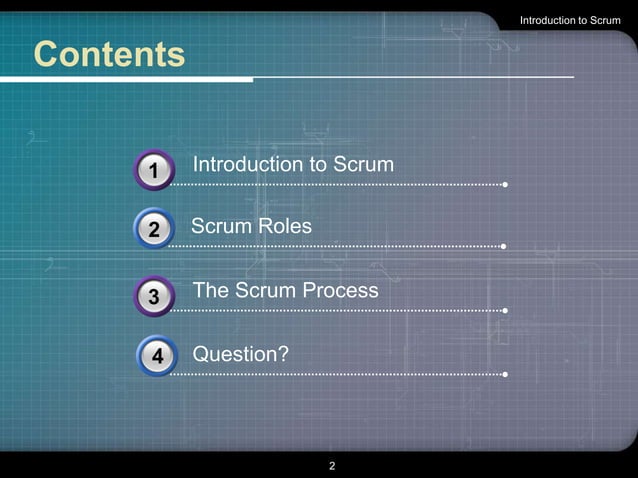 Introduction to Scrum

Contents

1 Introduction to Scrum

2 Scrum Roles

3 The Scrum Process

4 Question?

2